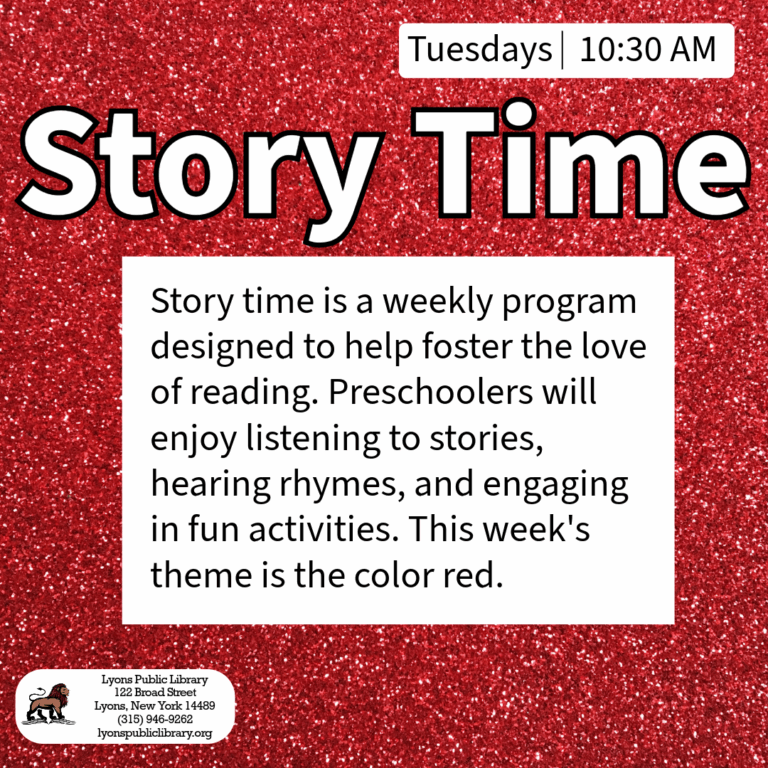 Tuesdays | 10:30 AM

Story Time

Story time is a weekly program designed to help foster the love of reading. Preschoolers will enjoy listening to stories, hearing rhymes, and engaging in fun activities. This week's theme is the color red.

Lyons Public Library
122 Broad Street
Lyons, New York 14489
(315) 946-9262
lyonspubliclibrary.org